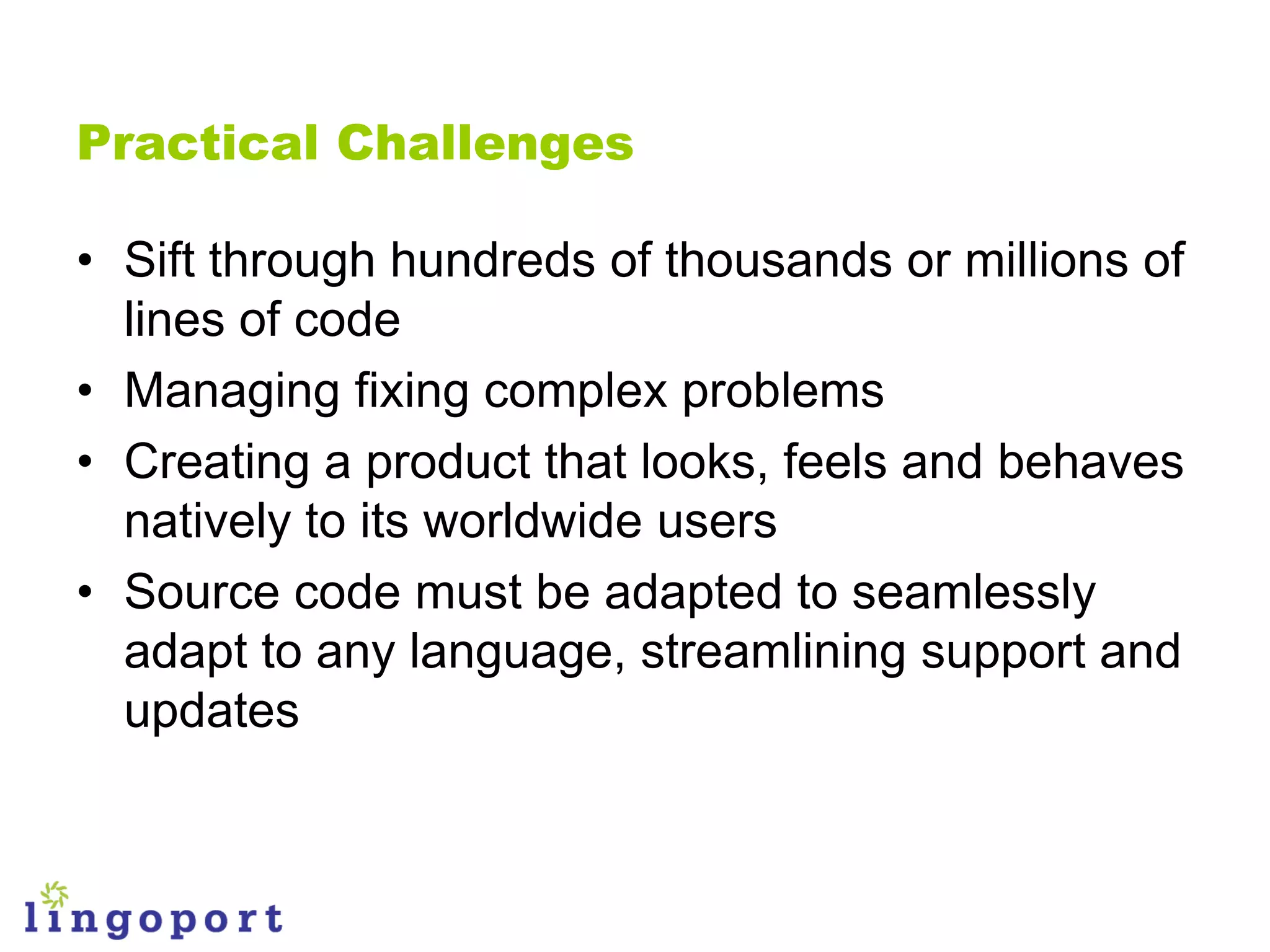 Practical Challenges

• Sift through hundreds of thousands or millions of lines of code
• Managing fixing complex problems
• Creating a product that looks, feels and behaves natively to its worldwide users
• Source code must be adapted to seamlessly adapt to any language, streamlining support and updates

lingoport